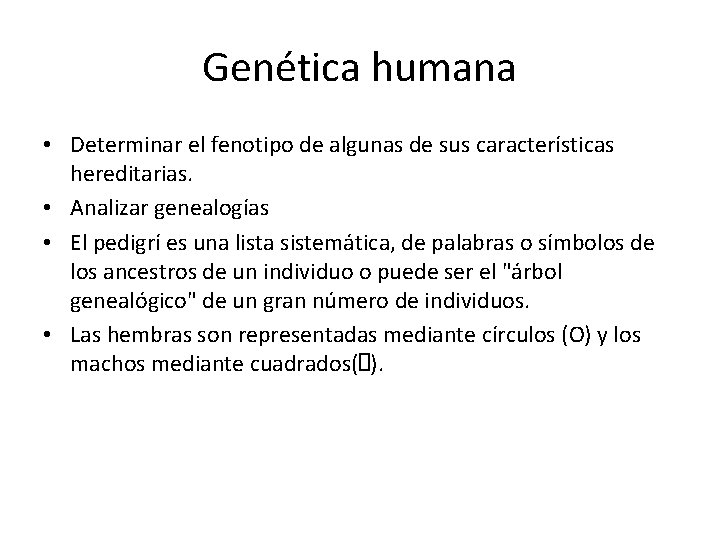 Genética humana

• Determinar el fenotipo de algunas de sus características hereditarias.
• Analizar genealogías
• El pedigrí es una lista sistemática, de palabras o símbolos de los ancestros de un individuo o puede ser el "árbol genealógico" de un gran número de individuos.
• Las hembras son representadas mediante círculos (O) y los machos mediante cuadrados(□).